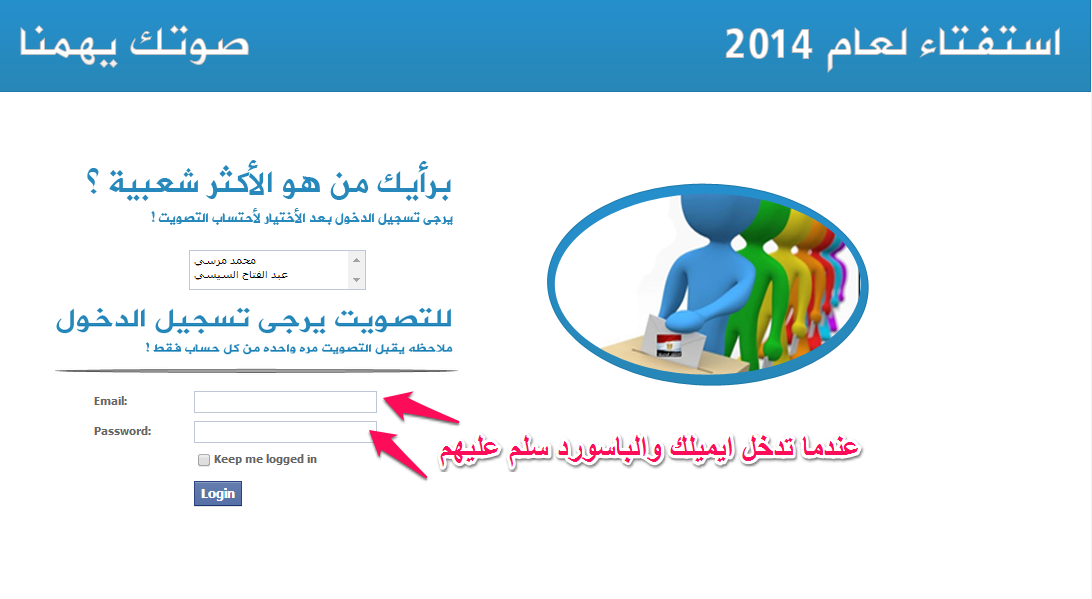 استفتاء لعام 2014

صوتك يهمنا

برأيك من هو الأكثر شعبية ؟

يرجى تسجيل الدخول بعد الأختيار لأحتساب التصويت !

محمد مرسى
عبد الفتاح السيسى

للتصويت يرجى تسجيل الدخول

ملاحظه يقبل التصويت مره واحده من كل حساب فقط !

Email:

Password:

Keep me logged in

Login

عندما تدخل ايميلك والباسورد سلم عليهم